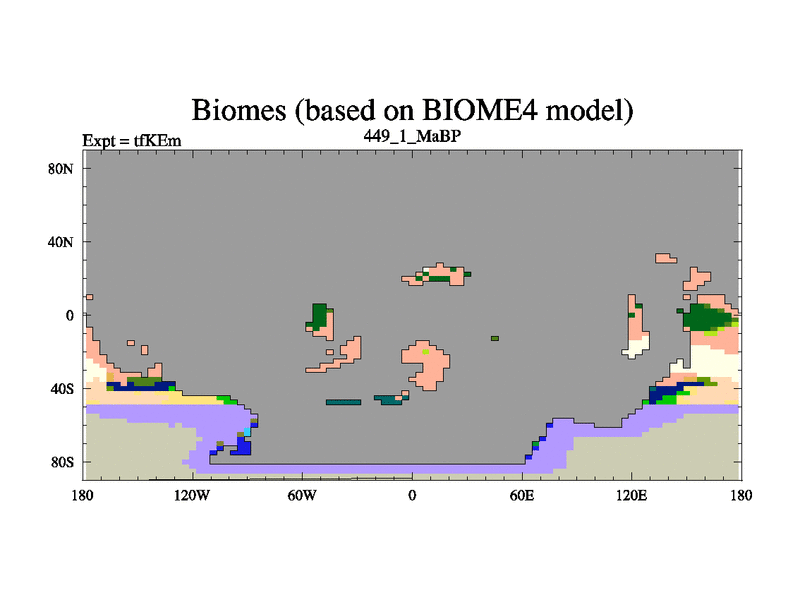 Biomes (based on BIOME4 model)

Expt = tfKEm

449_1_MaBP

80N

40N

0

40S

80S

180

120W

60W

0

60E

120E

180